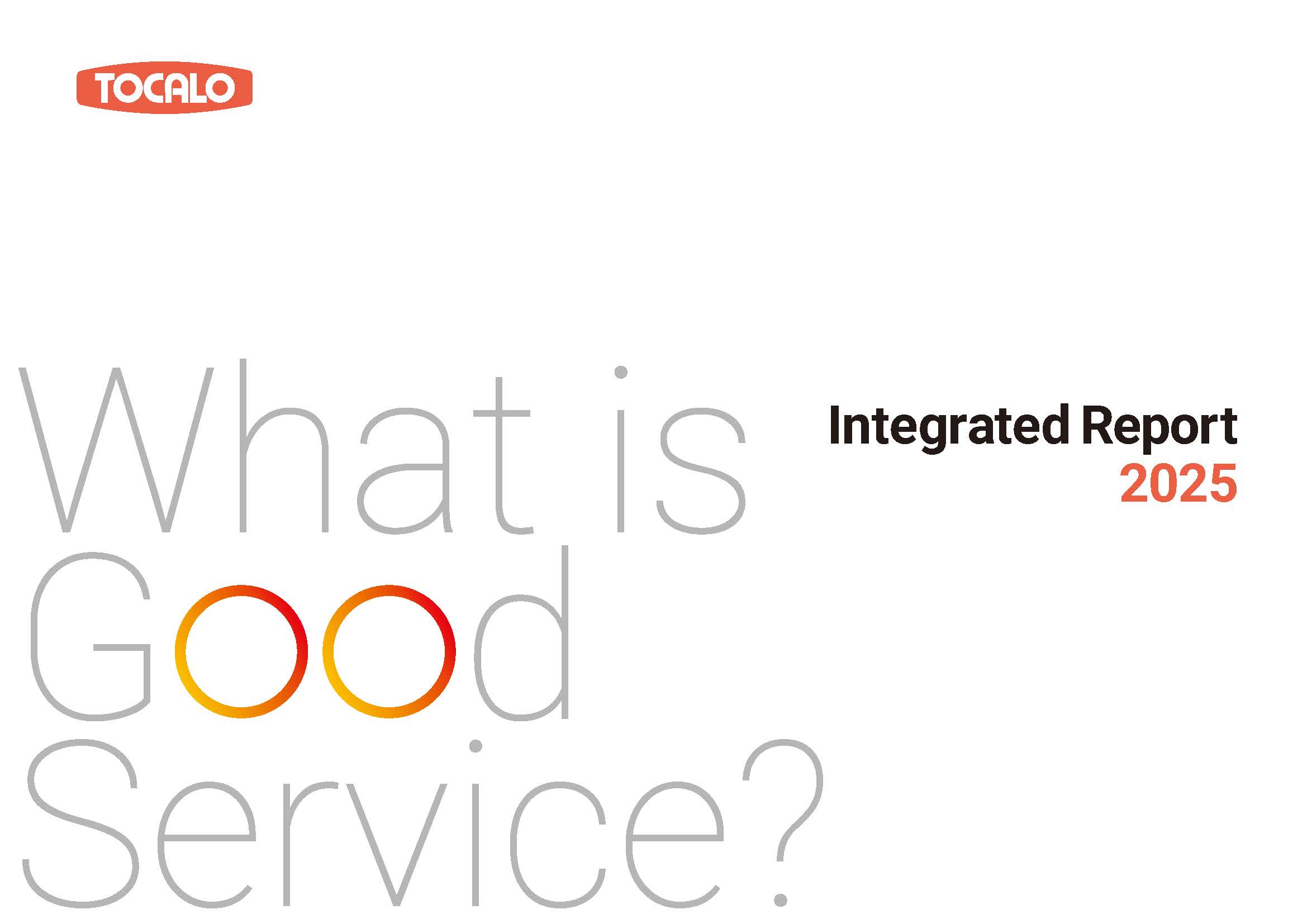 TOCALO

What is Good Service?

Integrated Report 2025